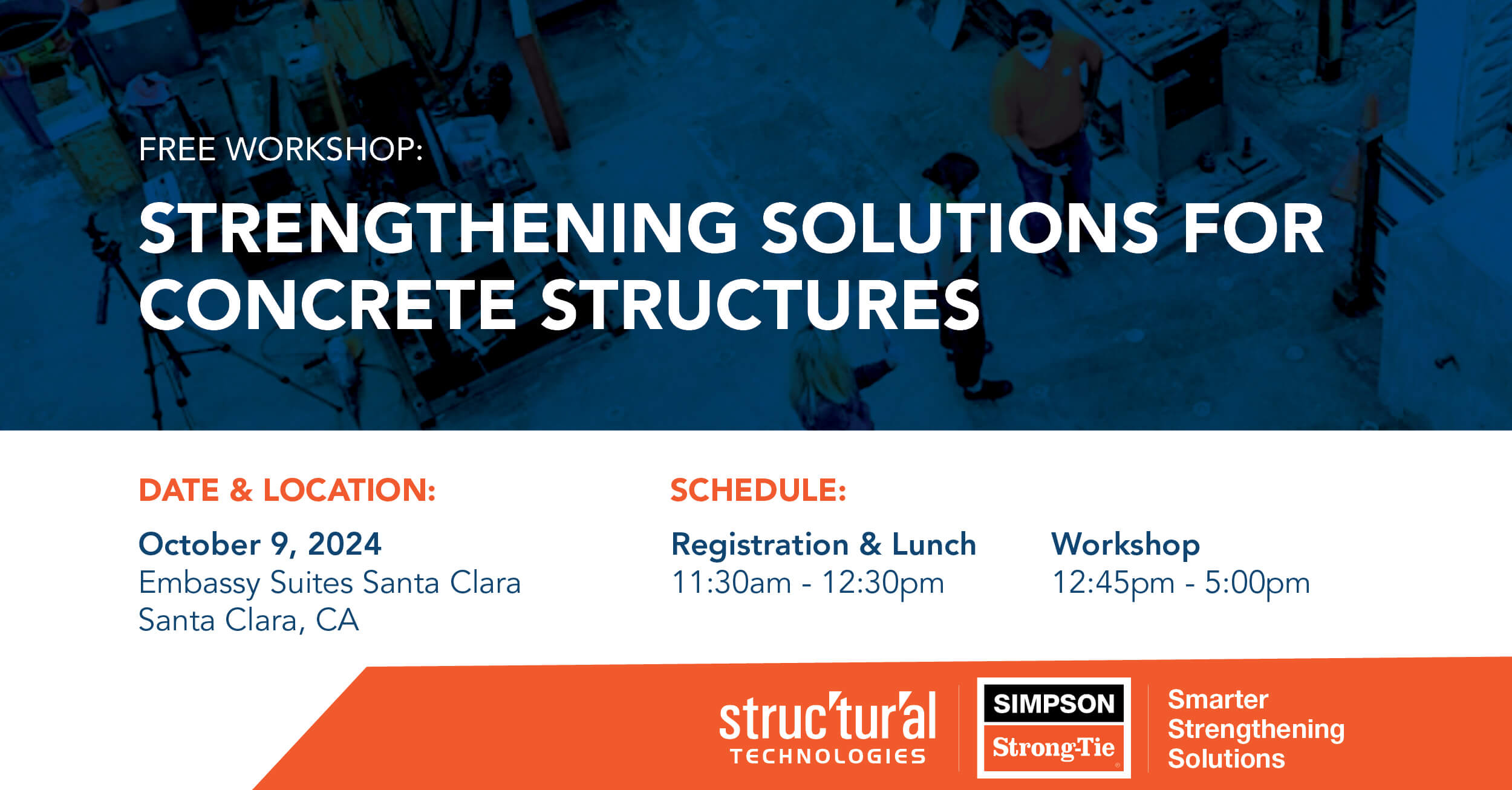 FREE WORKSHOP:

STRENGTHENING SOLUTIONS FOR CONCRETE STRUCTURES

DATE & LOCATION:

October 9, 2024
Embassy Suites Santa Clara
Santa Clara, CA

SCHEDULE:

Registration & Lunch
11:30am - 12:30pm

Workshop
12:45pm - 5:00pm

struc'tur'al TECHNOLOGIES

SIMPSON Strong-Tie

Smarter Strengthening Solutions